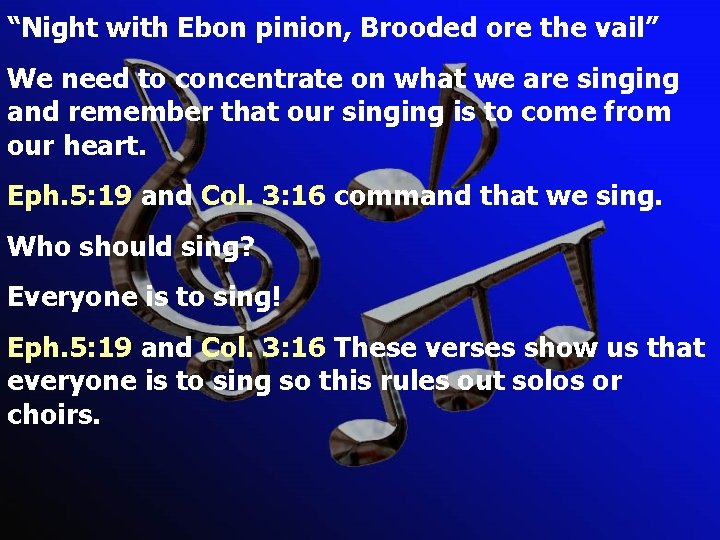 “Night with Ebon pinion, Brooded ore the vail”

We need to concentrate on what we are singing and remember that our singing is to come from our heart.

Eph.5:19 and Col. 3:16 command that we sing.

Who should sing?

Everyone is to sing!

Eph.5:19 and Col. 3:16 These verses show us that everyone is to sing so this rules out solos or choirs.